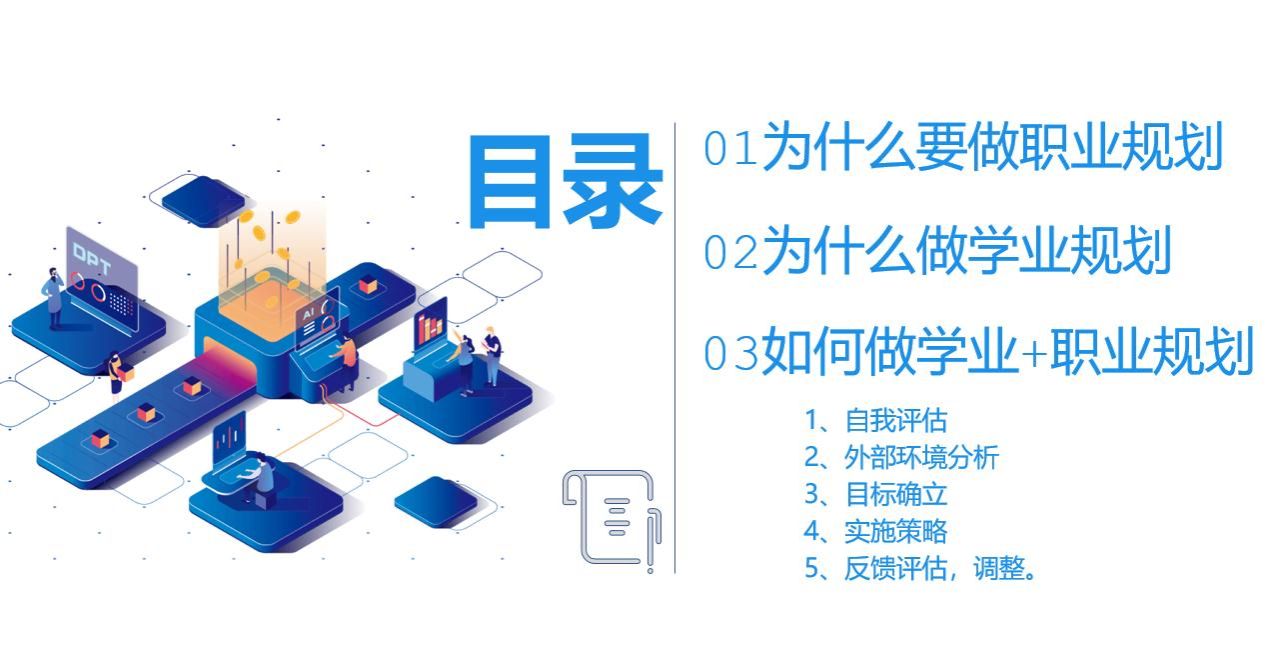 DPT

AI

目录

01为什么要做职业规划

02为什么做学业规划

03如何做学业+职业规划

1、自我评估
2、外部环境分析
3、目标确立
4、实施策略
5、反馈评估，调整。